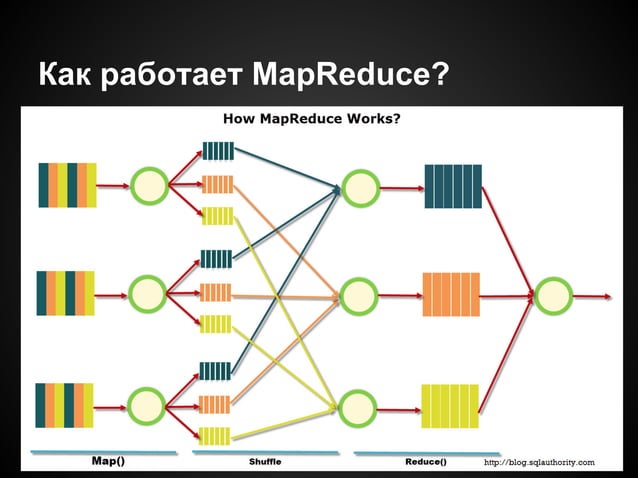 Как работает MapReduce?

How MapReduce Works?

Map()

Shuffle

Reduce()

http://blog.sqlauthority.com